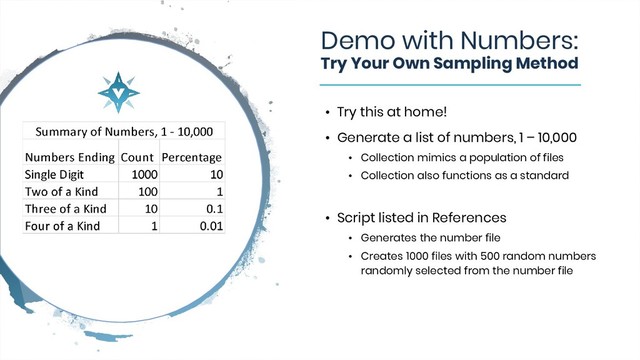 Summary of Numbers, 1 - 10,000

| Numbers Ending | Count | Percentage |
|---|---|---|
| Single Digit | 1000 | 10 |
| Two of a Kind | 100 | 1 |
| Three of a Kind | 10 | 0.1 |
| Four of a Kind | 1 | 0.01 |

Demo with Numbers:
Try Your Own Sampling Method

• Try this at home!
• Generate a list of numbers, 1 – 10,000
  • Collection mimics a population of files
  • Collection also functions as a standard

• Script listed in References
  • Generates the number file
  • Creates 1000 files with 500 random numbers randomly selected from the number file